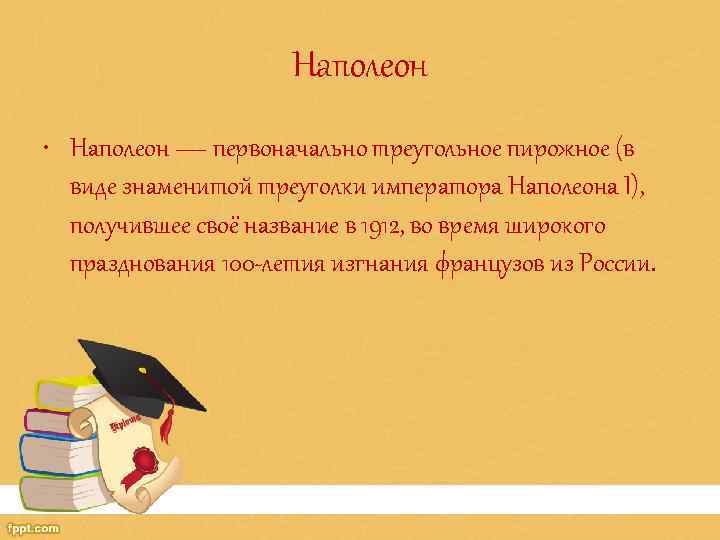 Наполеон

• Наполеон — первоначально треугольное пирожное (в виде знаменитой треуголки императора Наполеона I), получившее своё название в 1912, во время широкого празднования 100-летия изгнания французов из России.

Diploma

fppt.com